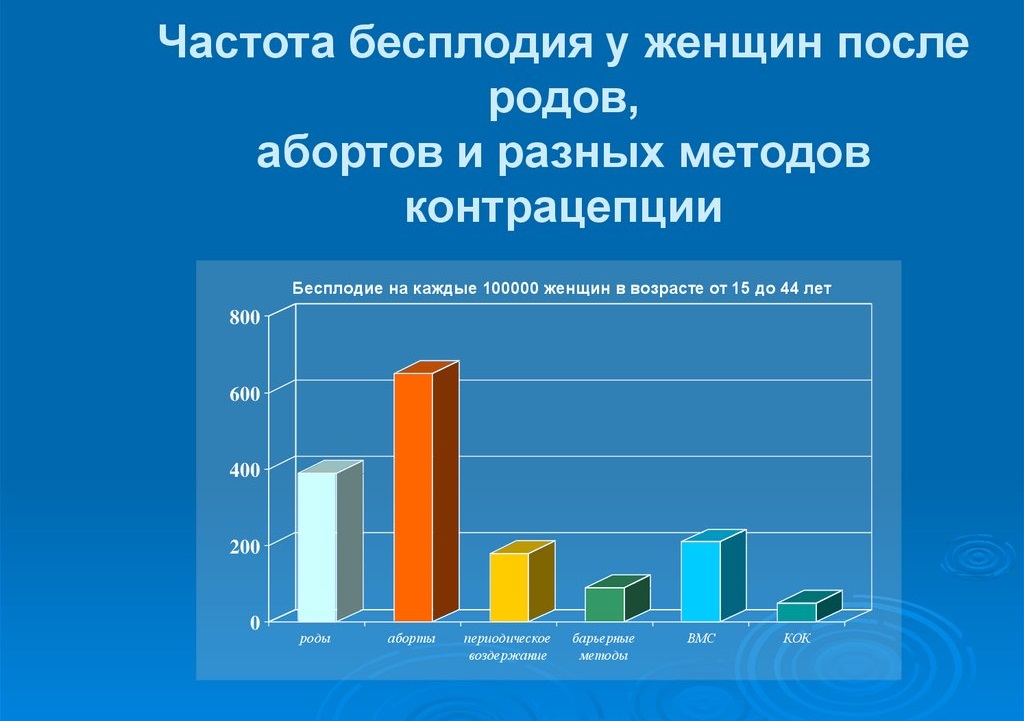 Частота бесплодия у женщин после родов,
абортов и разных методов контрацепции

Бесплодие на каждые 100000 женщин в возрасте от 15 до 44 лет

800
600
400
200
0

роды
аборты
периодическое воздержание
барьерные методы
ВМС
КОК